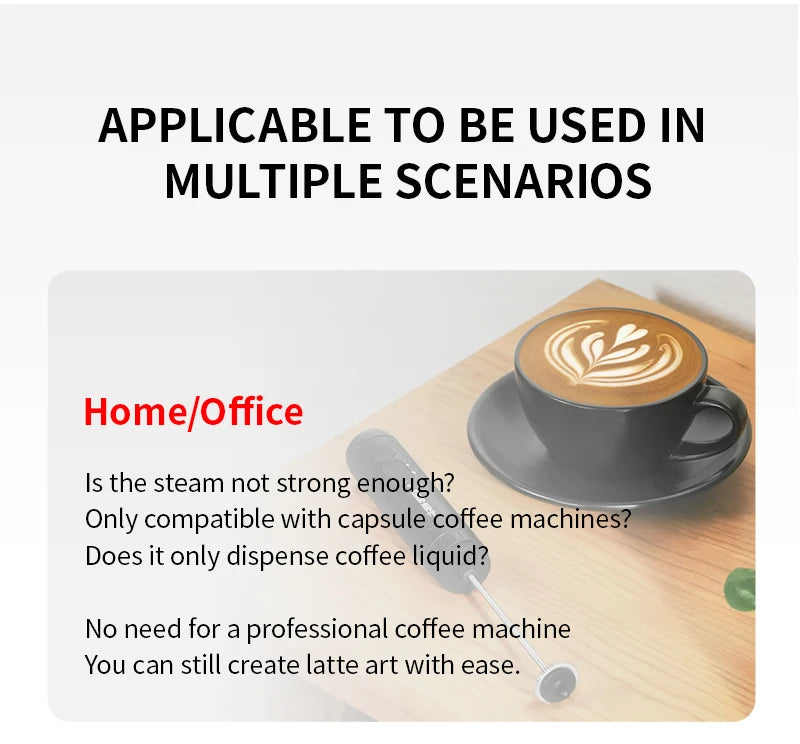 APPLICABLE TO BE USED IN MULTIPLE SCENARIOS

Home/Office

Is the steam not strong enough?
Only compatible with capsule coffee machines?
Does it only dispense coffee liquid?

No need for a professional coffee machine
You can still create latte art with ease.